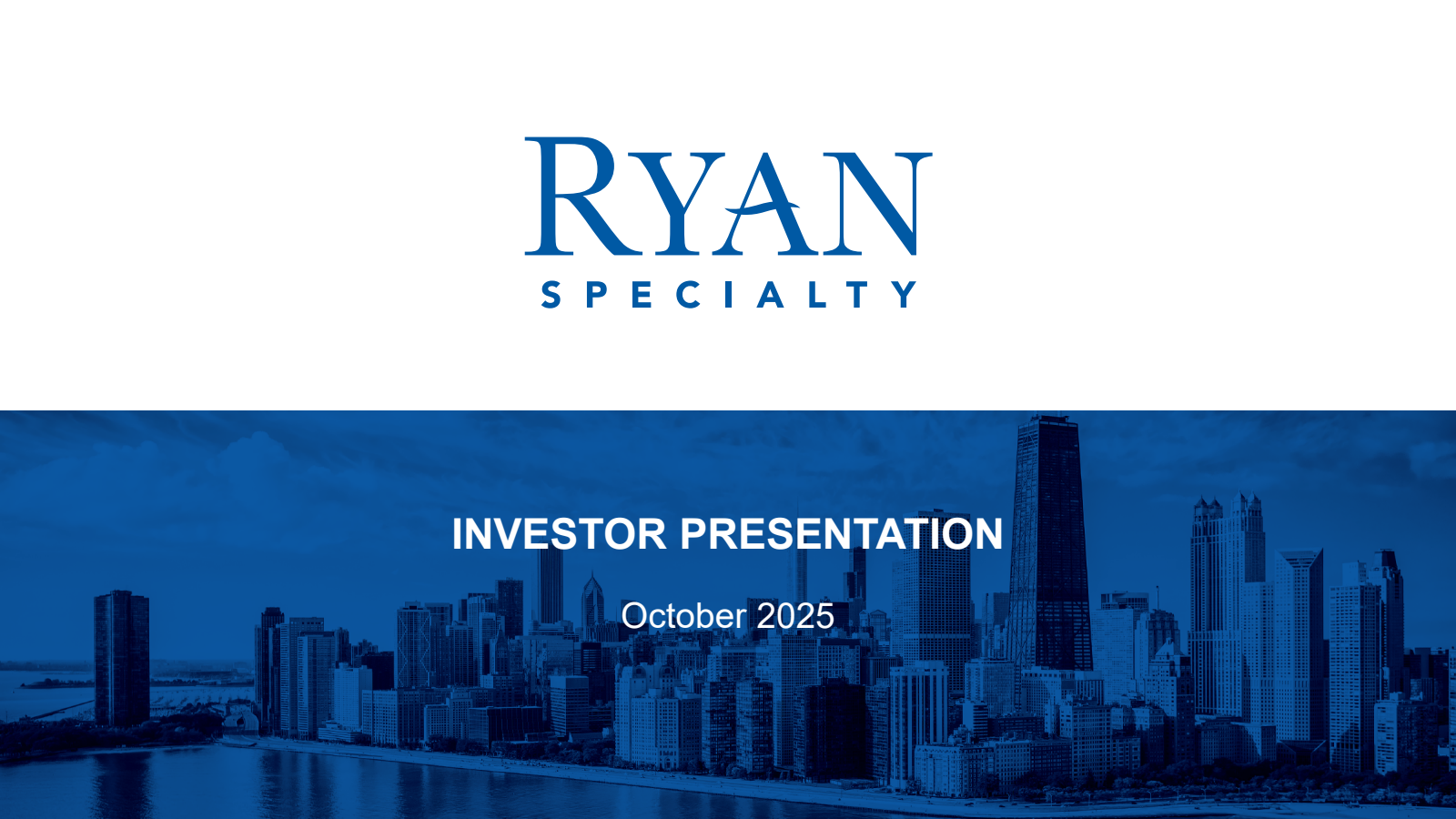 RYAN
SPECIALTY

INVESTOR PRESENTATION

October 2025